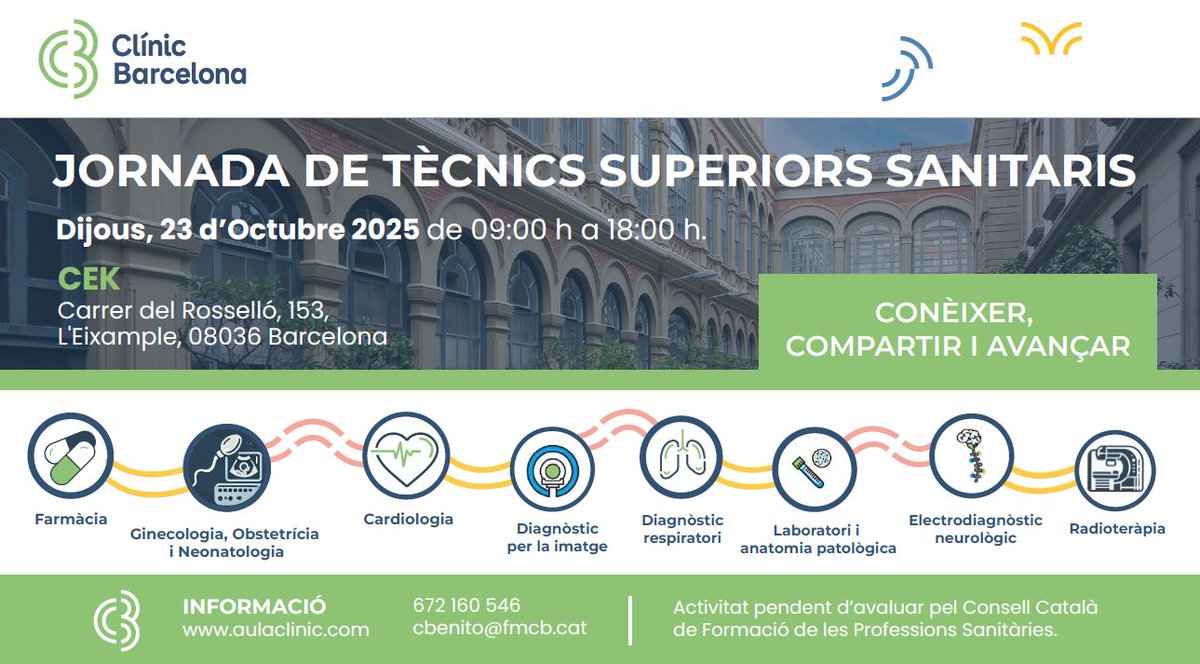 Clínic Barcelona

JORNADA DE TÈCNICS SUPERIORS SANITARIS

Dijous, 23 d'Octubre 2025 de 09:00 h a 18:00 h.

CEK
Carrer del Rosselló, 153, L'Eixample, 08036 Barcelona

CONÈIXER, COMPARTIR I AVANÇAR

Farmàcia

Ginecologia, Obstetrícia i Neonatologia

Cardiologia

Diagnòstic per la imatge

Diagnòstic respiratori

Laboratori i anatomia patològica

Electrodiagnòstic neurològic

Radioteràpia

INFORMACIÓ
www.aulaclinic.com

672 160 546
cbenito@fmcb.cat

Activitat pendent d'avaluar pel Consell Català de Formació de les Professions Sanitàries.